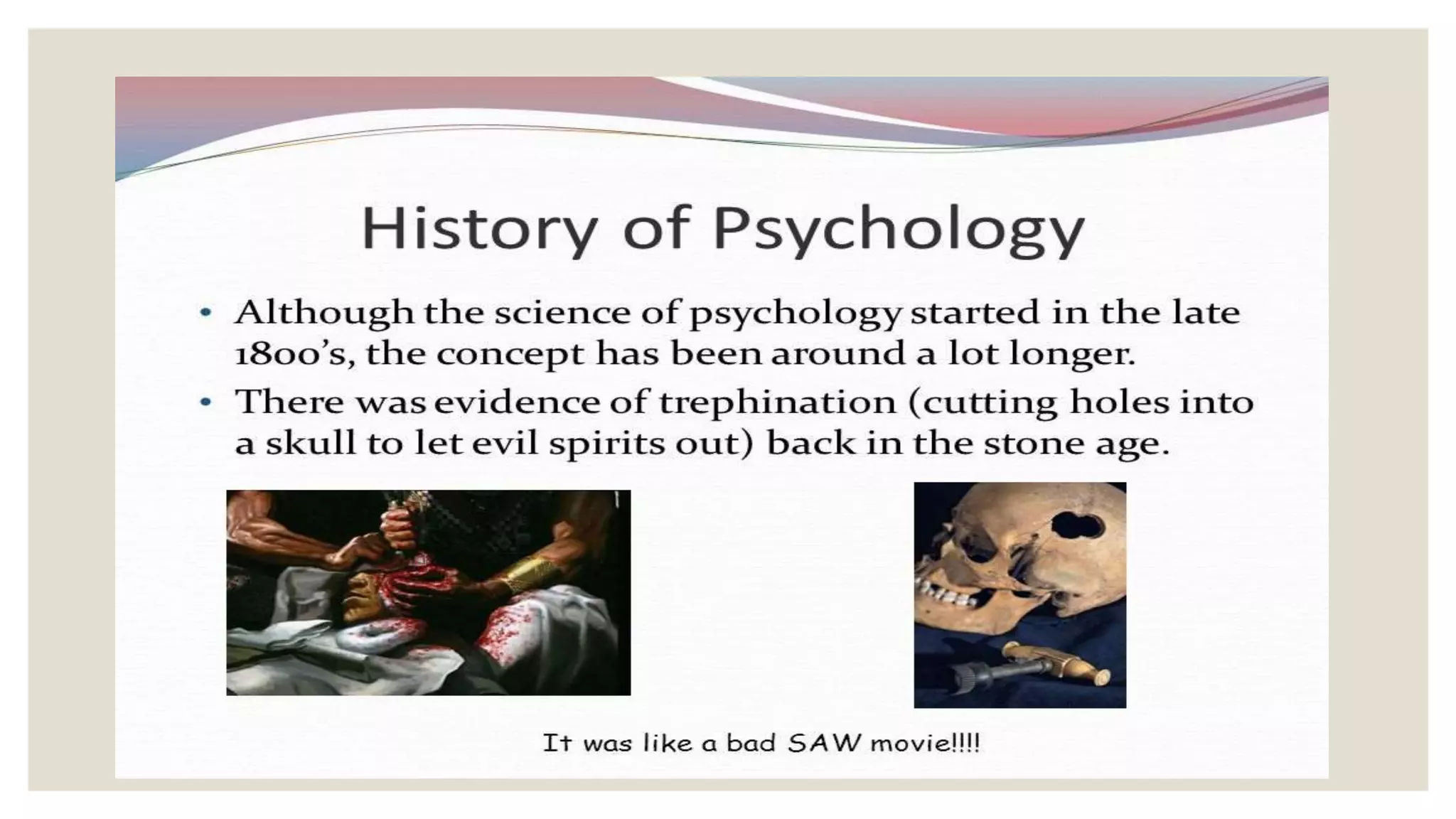 History of Psychology

• Although the science of psychology started in the late 1800's, the concept has been around a lot longer.
• There was evidence of trephination (cutting holes into a skull to let evil spirits out) back in the stone age.

It was like a bad SAW movie!!!!